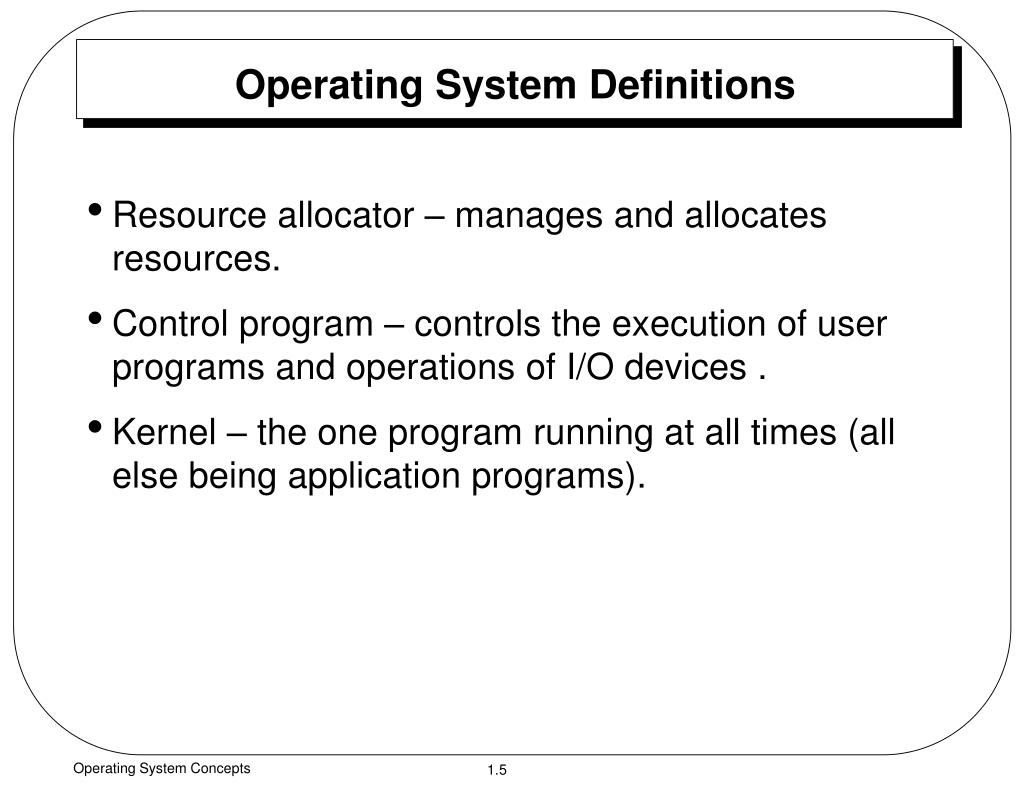 Operating System Definitions

• Resource allocator – manages and allocates resources.

• Control program – controls the execution of user programs and operations of I/O devices .

• Kernel – the one program running at all times (all else being application programs).

Operating System Concepts

1.5